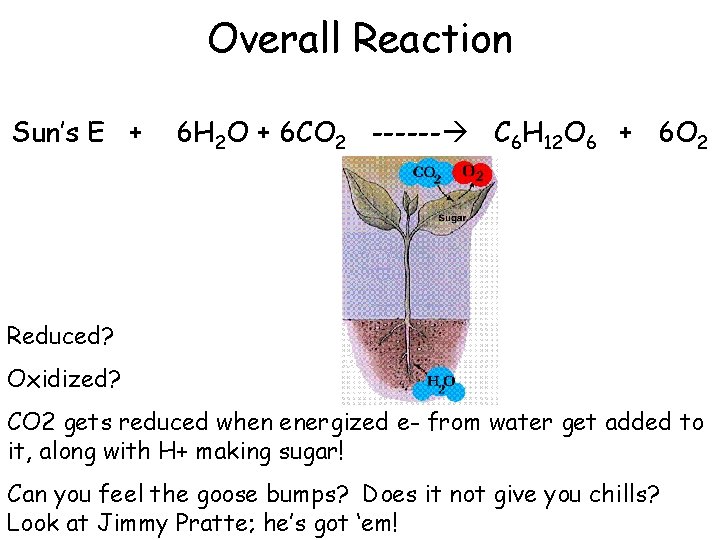 Overall Reaction

Sun's E + $6H_2O + 6CO_2$ ------→ $C_6H_{12}O_6$ + $6O_2$

$CO_2$ $O_2$

Sugar

$H_2O$

Reduced?

Oxidized?

CO2 gets reduced when energized e- from water get added to it, along with H+ making sugar!

Can you feel the goose bumps? Does it not give you chills? Look at Jimmy Pratte; he's got 'em!